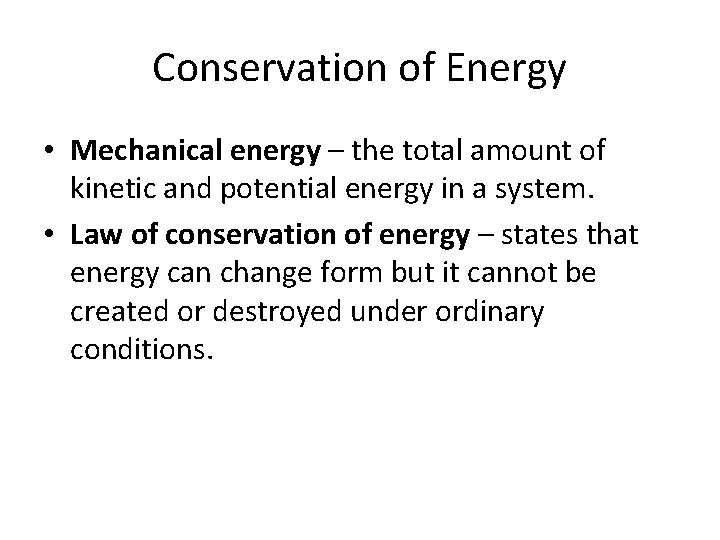 Conservation of Energy

• Mechanical energy – the total amount of kinetic and potential energy in a system.

• Law of conservation of energy – states that energy can change form but it cannot be created or destroyed under ordinary conditions.